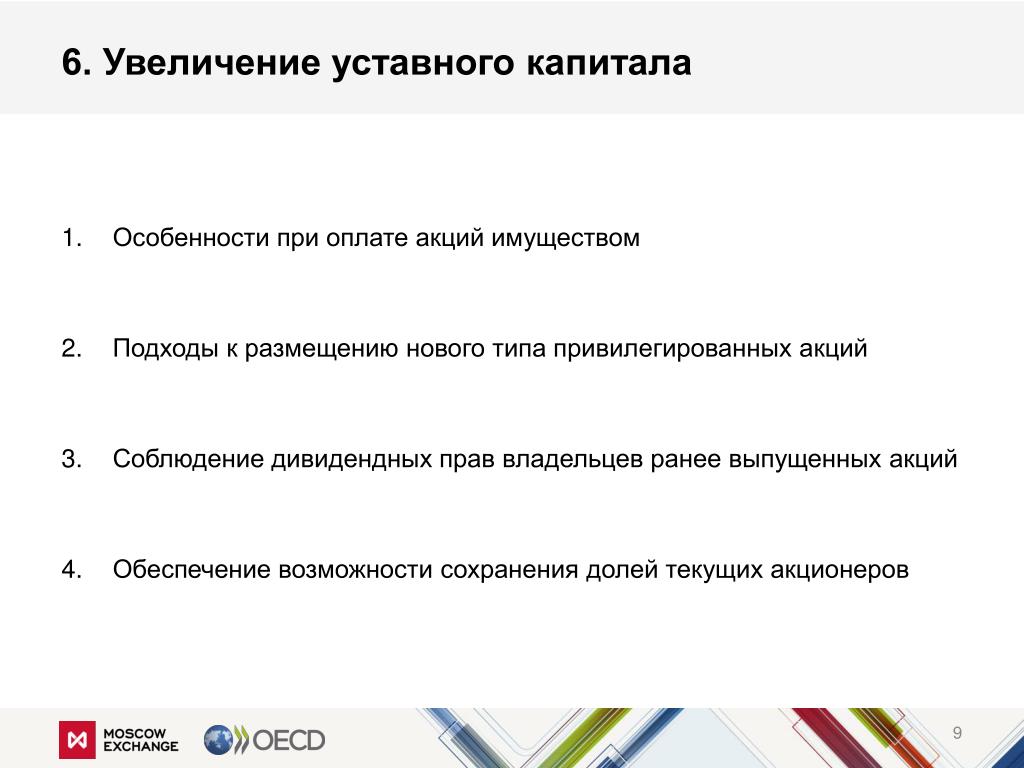 6. Увеличение уставного капитала

1. Особенности при оплате акций имуществом

2. Подходы к размещению нового типа привилегированных акций

3. Соблюдение дивидендных прав владельцев ранее выпущенных акций

4. Обеспечение возможности сохранения долей текущих акционеров

MOSCOW EXCHANGE

OECD

9